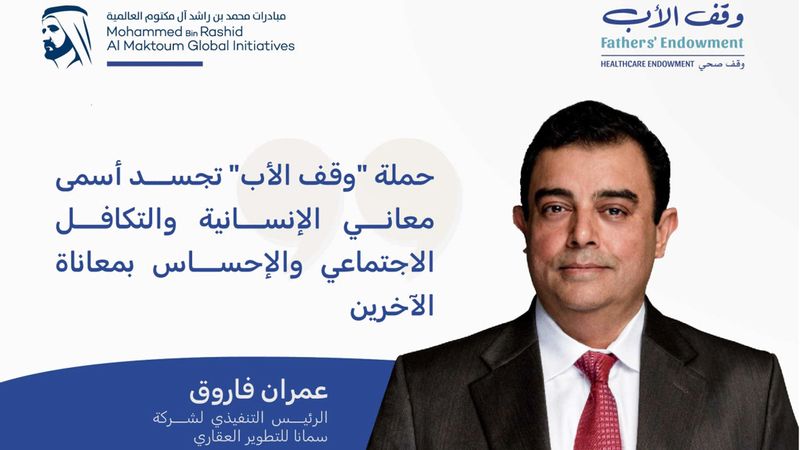 مبادرات محمد بن راشد آل مكتوم العالمية
Mohammed Bin Rashid
Al Maktoum Global Initiatives

وقف الأب
Fathers' Endowment
HEALTHCARE ENDOWMENT وقف صحي

حملة "وقف الأب" تجسد أسمى معاني الإنسانية والتكافل الاجتماعي والإحساس بمعاناة الآخرين

عمران فاروق
الرئيس التنفيذي لشركة سمانا للتطوير العقاري